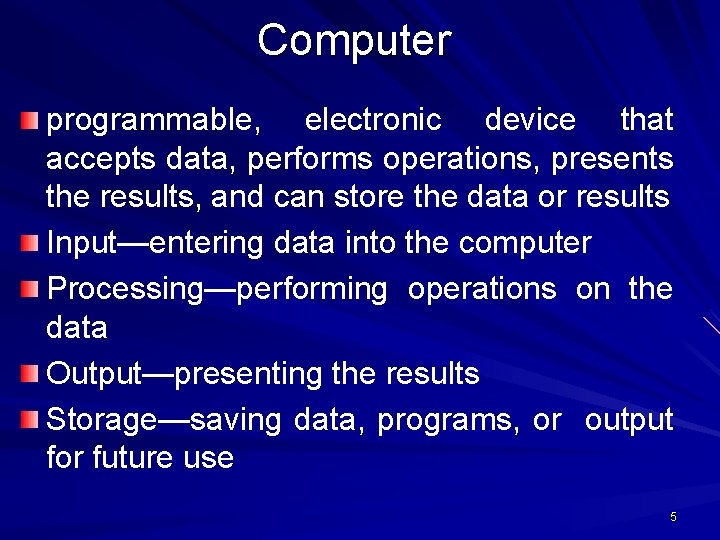 Computer

programmable, electronic device that accepts data, performs operations, presents the results, and can store the data or results

Input—entering data into the computer

Processing—performing operations on the data

Output—presenting the results

Storage—saving data, programs, or output for future use

5